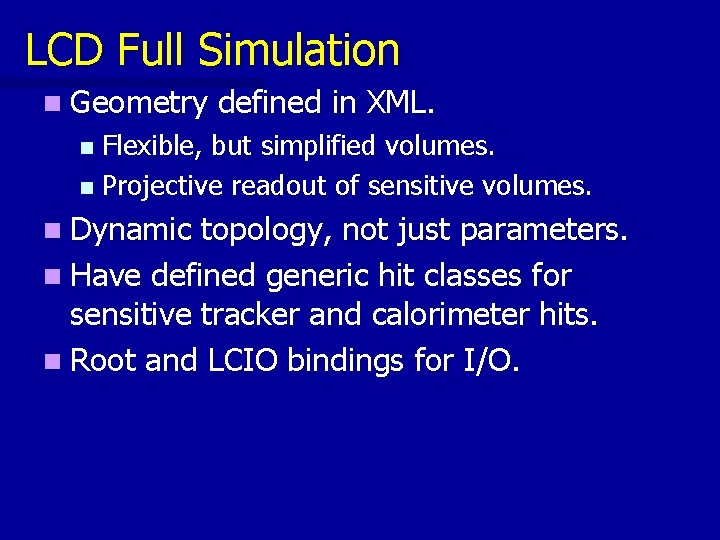 LCD Full Simulation

Geometry defined in XML.

Flexible, but simplified volumes.

Projective readout of sensitive volumes.

Dynamic topology, not just parameters.

Have defined generic hit classes for sensitive tracker and calorimeter hits.

Root and LCIO bindings for I/O.